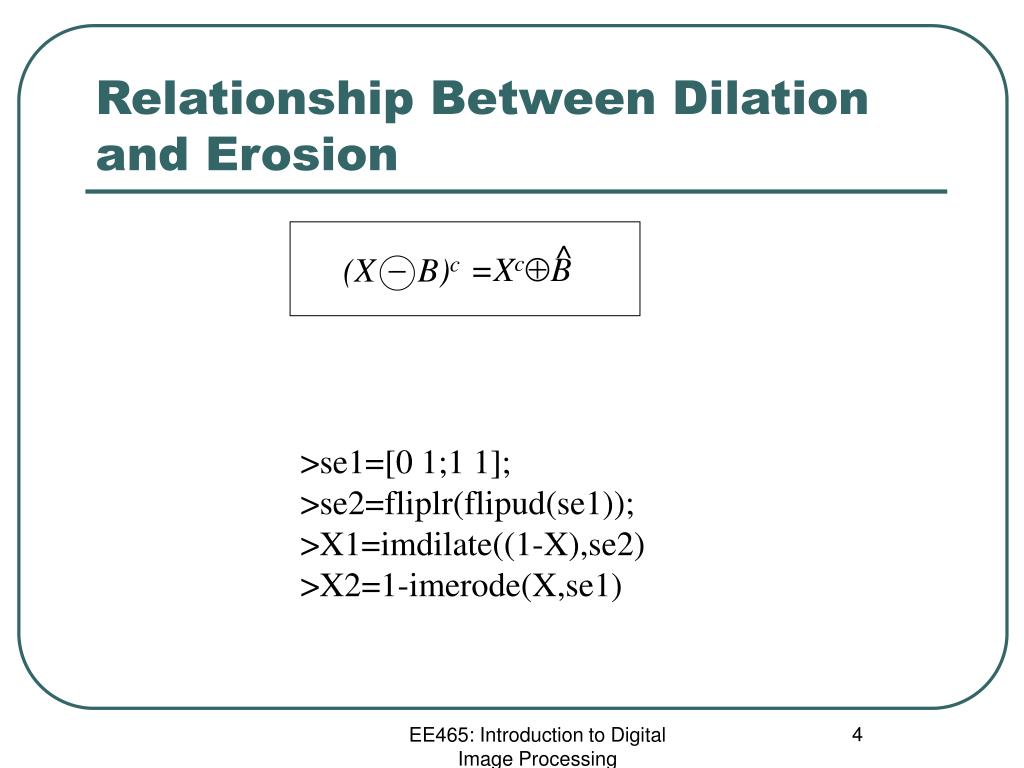 Relationship Between Dilation and Erosion

$(X \ominus B)^c = X^c \oplus \hat{B}$

>se1=[0 1;1 1];
>se2=fliplr(flipud(se1));
>X1=imdilate((1-X),se2)
>X2=1-imerode(X,se1)

EE465: Introduction to Digital Image Processing

4